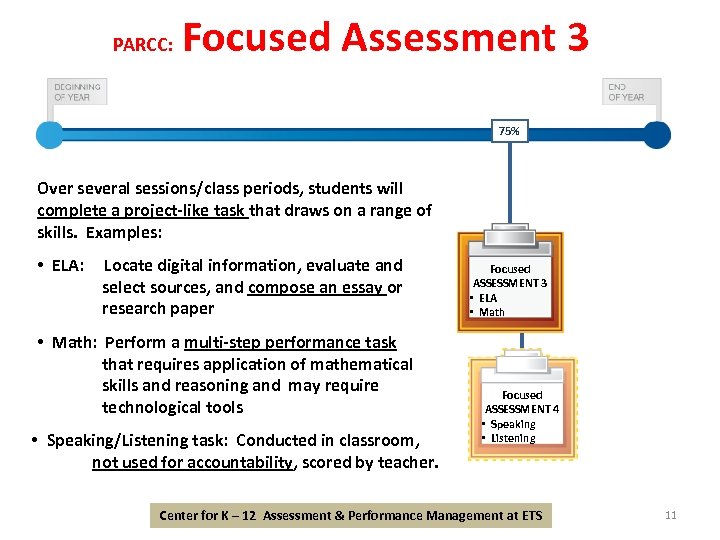 PARCC: Focused Assessment 3

BEGINNING OF YEAR

END OF YEAR

75%

Over several sessions/class periods, students will complete a project-like task that draws on a range of skills. Examples:

• ELA: Locate digital information, evaluate and select sources, and compose an essay or research paper

• Math: Perform a multi-step performance task that requires application of mathematical skills and reasoning and may require technological tools

• Speaking/Listening task: Conducted in classroom, not used for accountability, scored by teacher.

Focused ASSESSMENT 3
• ELA
• Math

Focused ASSESSMENT 4
• Speaking
• Listening

Center for K – 12 Assessment & Performance Management at ETS

11